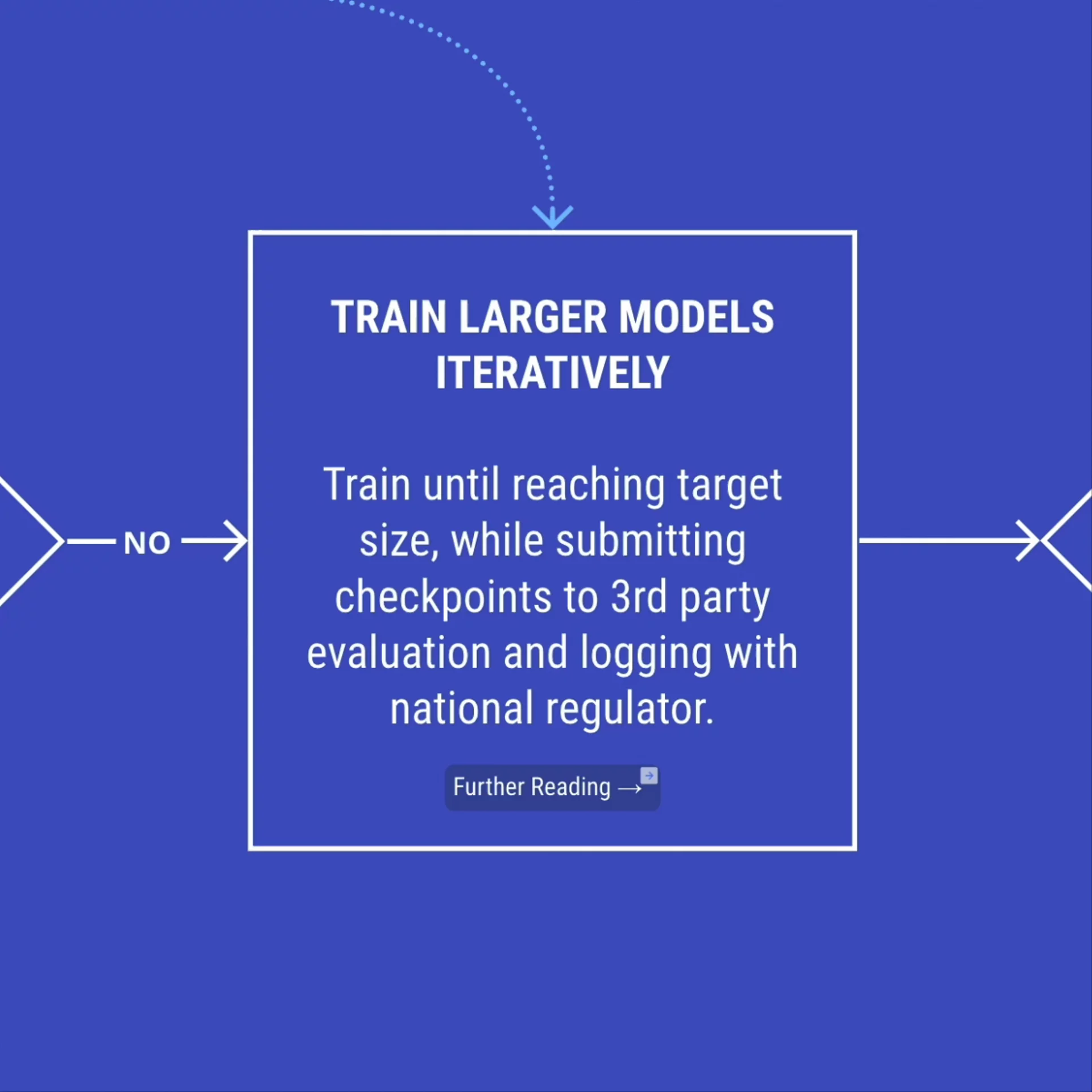 NO

TRAIN LARGER MODELS ITERATIVELY

Train until reaching target size, while submitting checkpoints to 3rd party evaluation and logging with national regulator.

Further Reading →